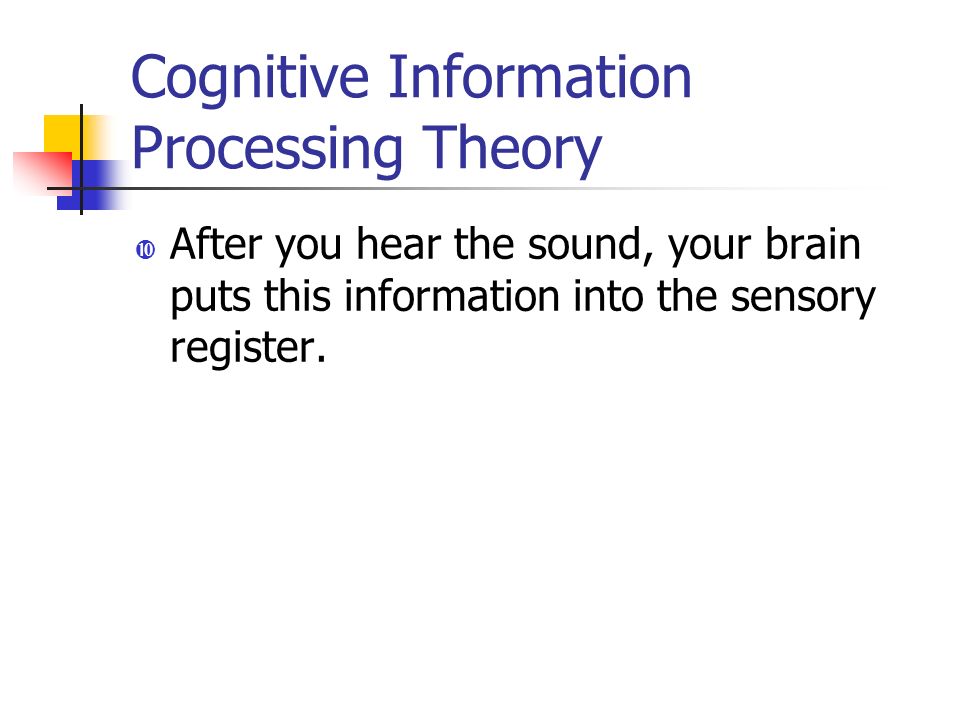 Cognitive Information Processing Theory

⑩ After you hear the sound, your brain puts this information into the sensory register.